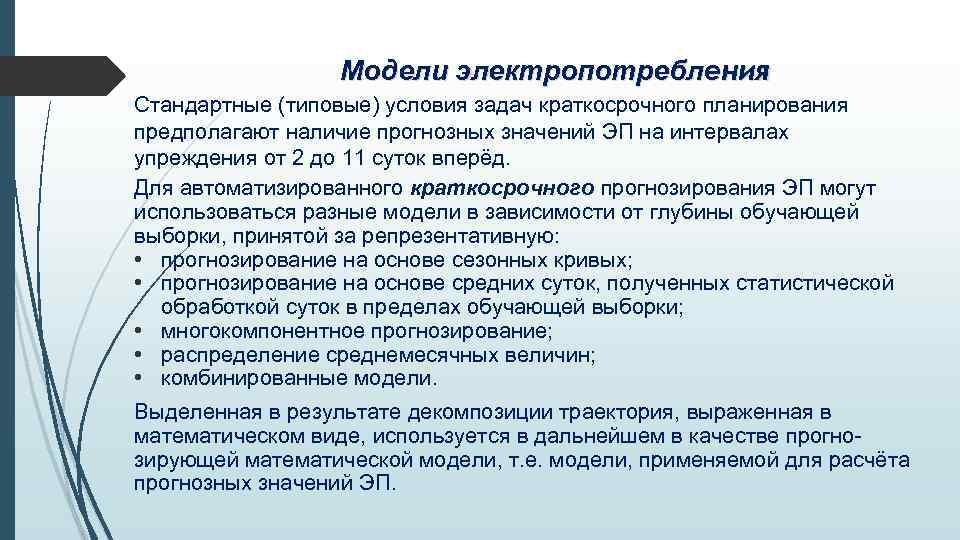 Модели электропотребления

Стандартные (типовые) условия задач краткосрочного планирования предполагают наличие прогнозных значений ЭП на интервалах упреждения от 2 до 11 суток вперёд.

Для автоматизированного краткосрочного прогнозирования ЭП могут использоваться разные модели в зависимости от глубины обучающей выборки, принятой за репрезентативную:
• прогнозирование на основе сезонных кривых;
• прогнозирование на основе средних суток, полученных статистической обработкой суток в пределах обучающей выборки;
• многокомпонентное прогнозирование;
• распределение среднемесячных величин;
• комбинированные модели.

Выделенная в результате декомпозиции траектория, выраженная в математическом виде, используется в дальнейшем в качестве прогнозирующей математической модели, т.е. модели, применяемой для расчёта прогнозных значений ЭП.